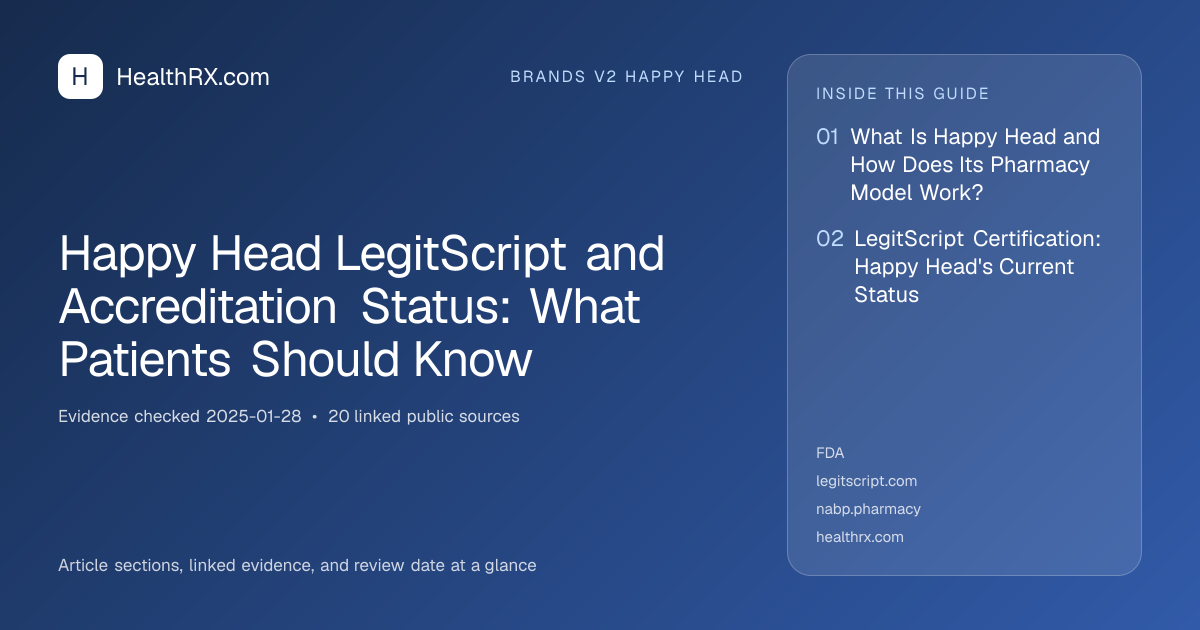 H HealthRX.com

BRANDS V2 HAPPY HEAD

Happy Head LegitScript and Accreditation Status: What Patients Should Know

Evidence checked 2025-01-28 • 20 linked public sources

Article sections, linked evidence, and review date at a glance

INSIDE THIS GUIDE

01 What Is Happy Head and How Does Its Pharmacy Model Work?

02 LegitScript Certification: Happy Head's Current Status

FDA
legitscript.com
nabp.pharmacy
healthrx.com